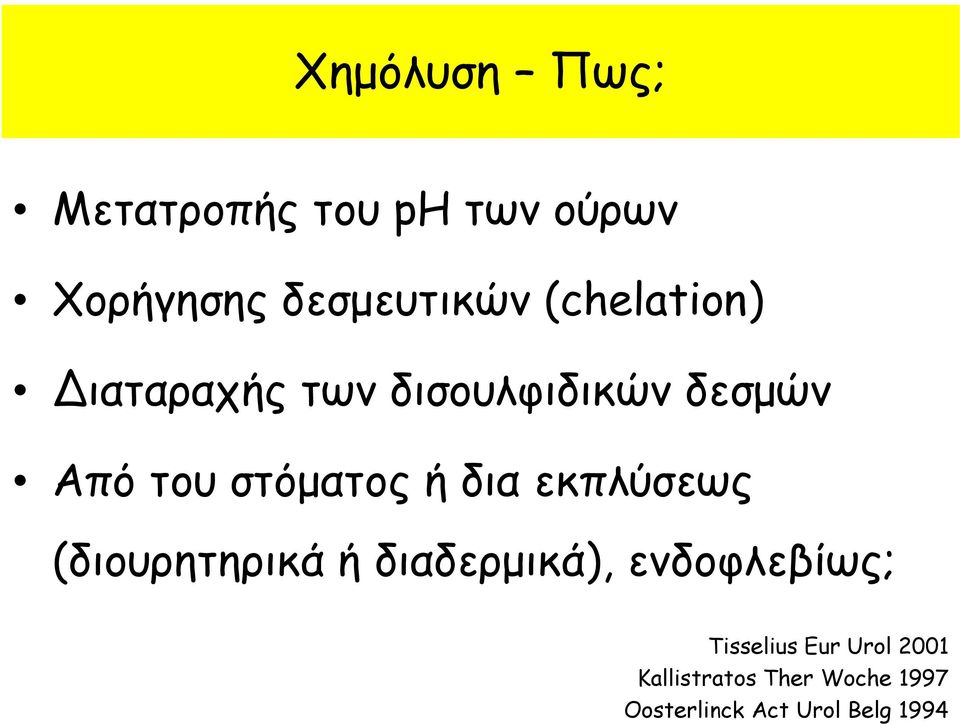 Χημόλυση – Πως;

• Μετατροπής του pH των ούρων

• Χορήγησης δεσμευτικών (chelation)

• Διαταραχής των δισουλφιδικών δεσμών

• Από του στόματος ή δια εκπλύσεως (διουρητηρικά ή διαδερμικά), ενδοφλεβίως;

Tisselius Eur Urol 2001
Kallistratos Ther Woche 1997
Oosterlinck Act Urol Belg 1994